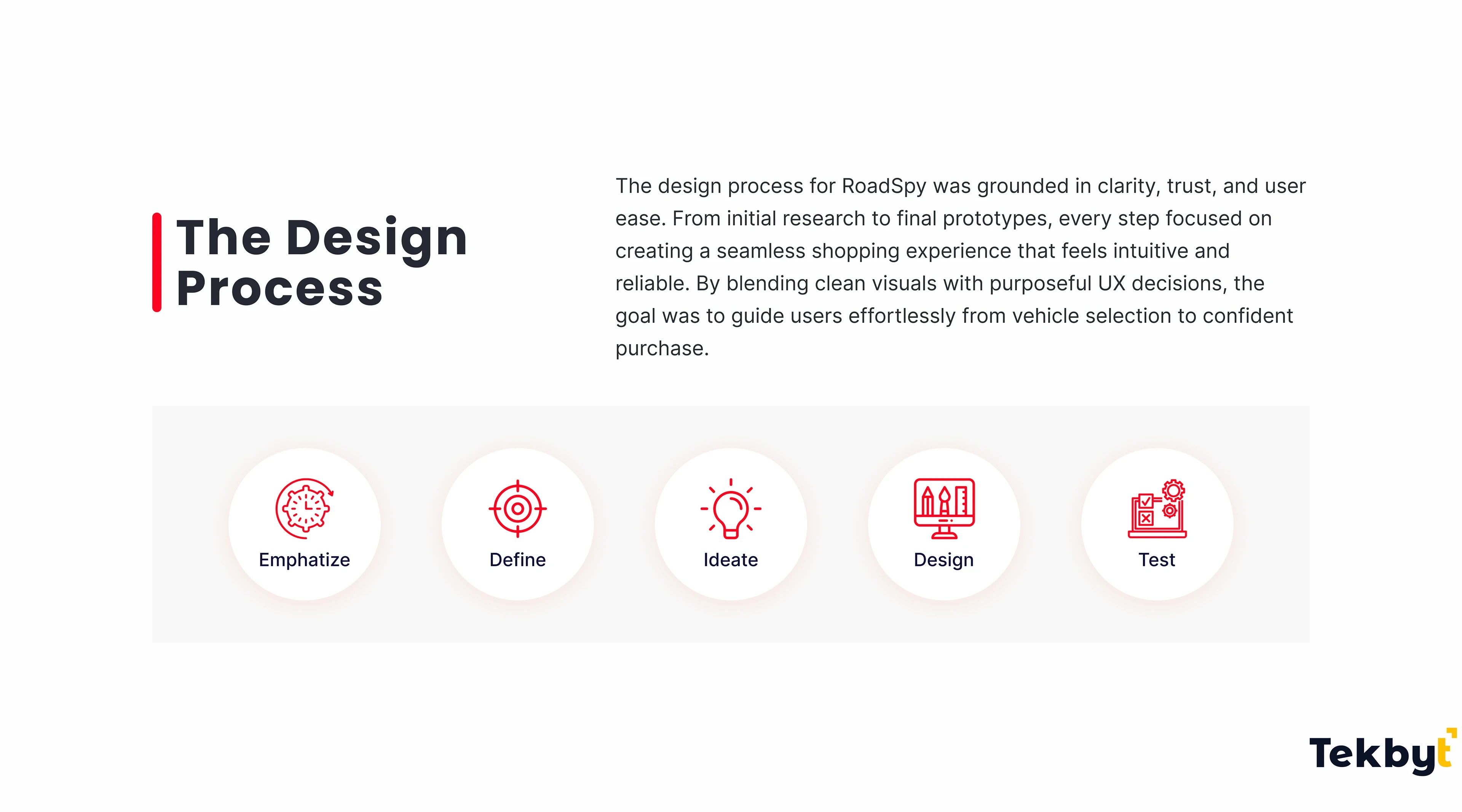 The Design Process

The design process for RoadSpy was grounded in clarity, trust, and user ease. From initial research to final prototypes, every step focused on creating a seamless shopping experience that feels intuitive and reliable. By blending clean visuals with purposeful UX decisions, the goal was to guide users effortlessly from vehicle selection to confident purchase.

Emphatize

Define

Ideate

Design

Test

Tekbyt